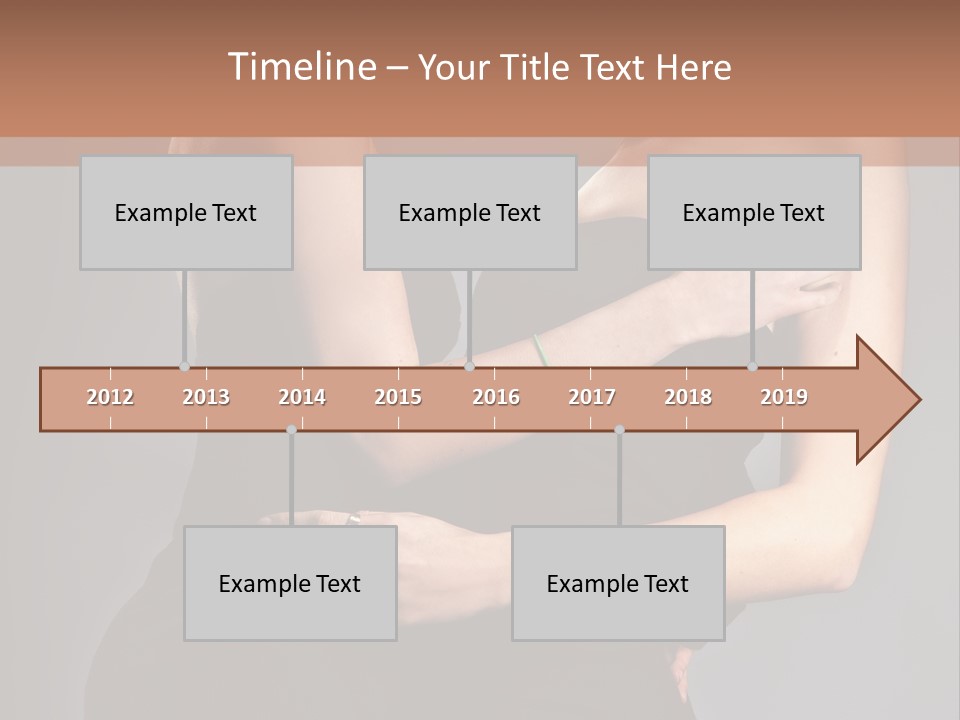 Timeline – Your Title Text Here

Example Text

Example Text

Example Text

2012 2013 2014 2015 2016 2017 2018 2019

Example Text

Example Text